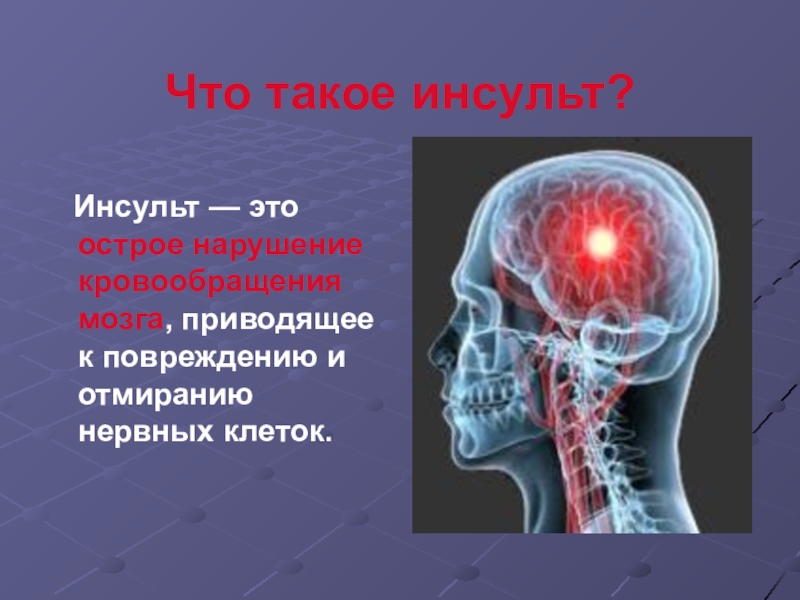 Что такое инсульт?

Инсульт — это острое нарушение кровообращения мозга, приводящее к повреждению и отмиранию нервных клеток.